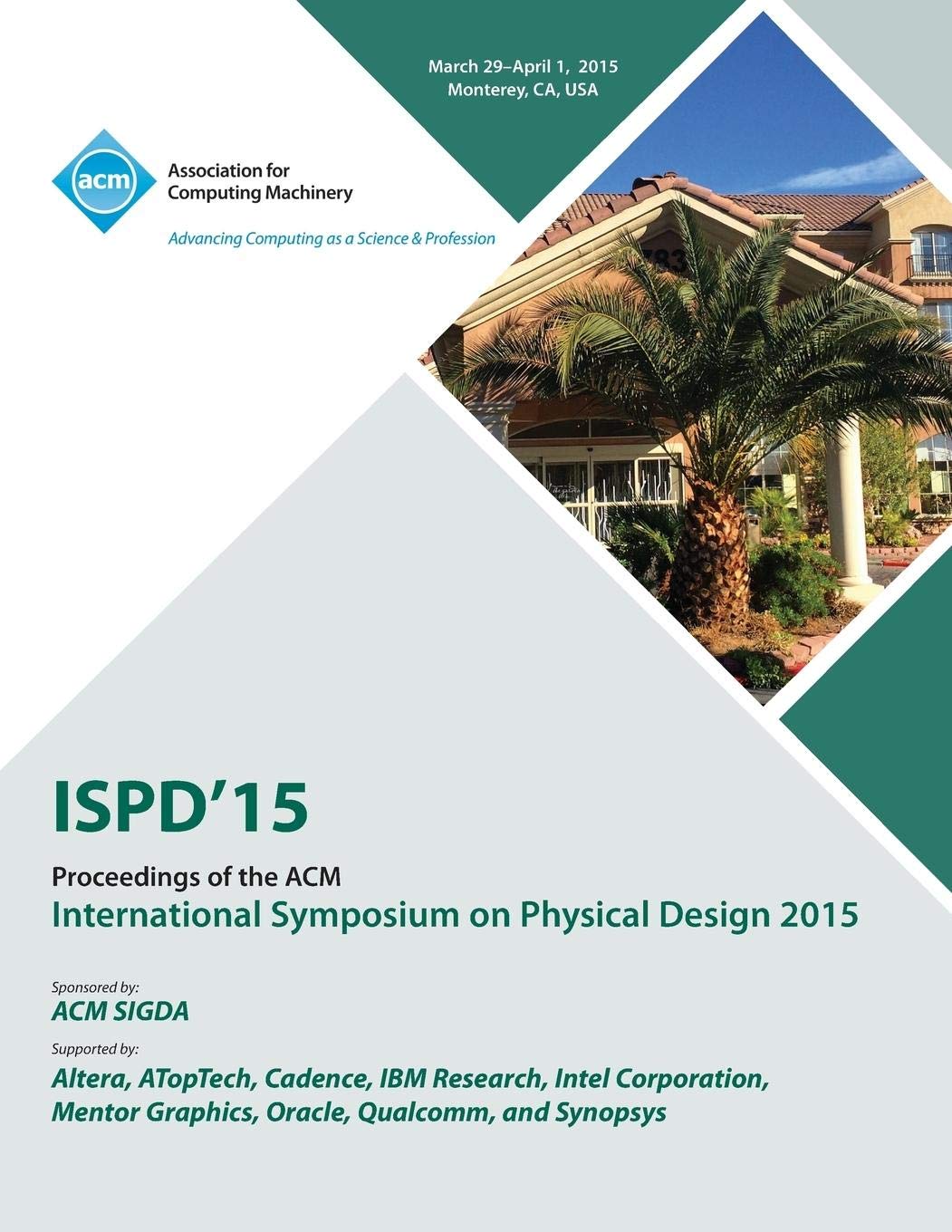 March 29–April 1, 2015
Monterey, CA, USA

acm
Association for Computing Machinery
Advancing Computing as a Science & Profession

783

ISPD'15

Proceedings of the ACM
International Symposium on Physical Design 2015

Sponsored by:
ACM SIGDA

Supported by:
Altera, ATopTech, Cadence, IBM Research, Intel Corporation, Mentor Graphics, Oracle, Qualcomm, and Synopsys